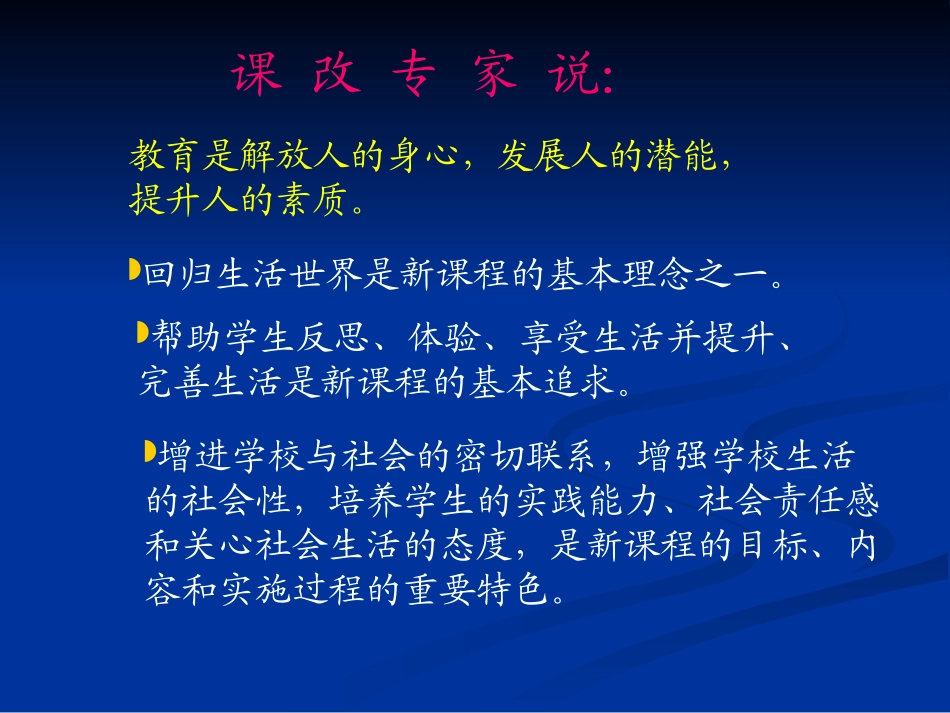 课 改 专 家 说:

教育是解放人的身心，发展人的潜能，提升人的素质。

回归生活世界是新课程的基本理念之一。

帮助学生反思、体验、享受生活并提升、完善生活是新课程的基本追求。

增进学校与社会的密切联系，增强学校生活的社会性，培养学生的实践能力、社会责任感和关心社会生活的态度，是新课程的目标、内容和实施过程的重要特色。